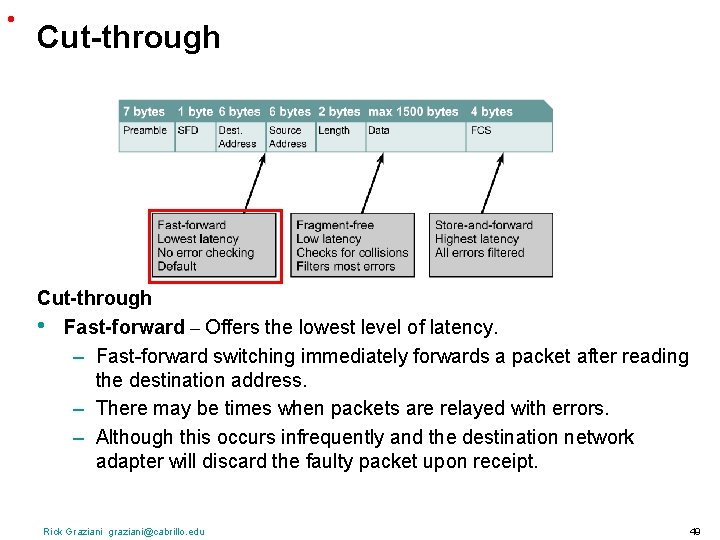 Cut-through

| 7 bytes | 1 byte | 6 bytes | 6 bytes | 2 bytes | max 1500 bytes | 4 bytes |
|---|---|---|---|---|---|---|
| Preamble | SFD | Dest. Address | Source Address | Length | Data | FCS |

Fast-forward
Lowest latency
No error checking
Default

Fragment-free
Low latency
Checks for collisions
Filters most errors

Store-and-forward
Highest latency
All errors filtered

Cut-through
• Fast-forward – Offers the lowest level of latency.
– Fast-forward switching immediately forwards a packet after reading the destination address.
– There may be times when packets are relayed with errors.
– Although this occurs infrequently and the destination network adapter will discard the faulty packet upon receipt.

Rick Graziani graziani@cabrillo.edu

49